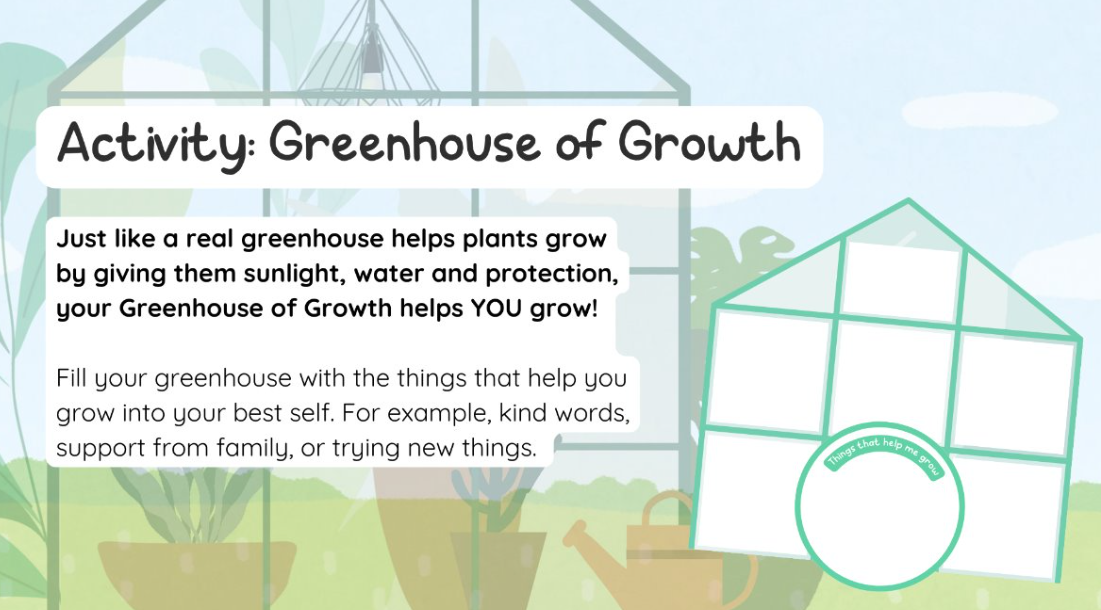 Activity: Greenhouse of Growth

Just like a real greenhouse helps plants grow by giving them sunlight, water and protection, your Greenhouse of Growth helps YOU grow!

Fill your greenhouse with the things that help you grow into your best self. For example, kind words, support from family, or trying new things.

Things that help me grow